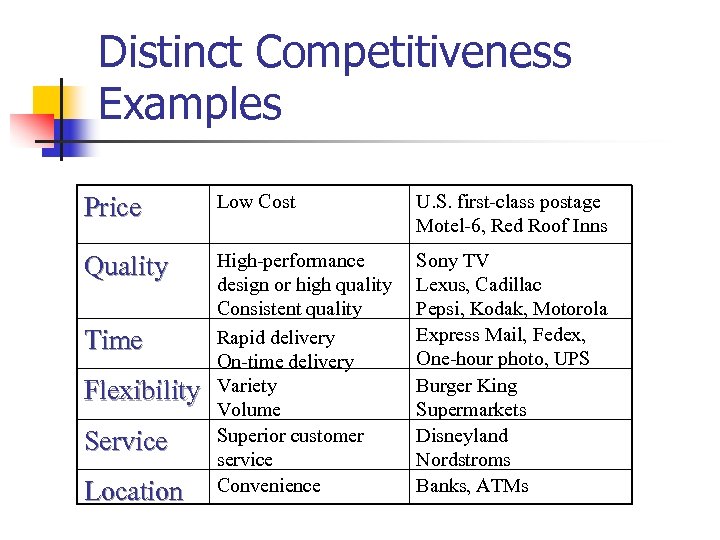 Distinct Competitiveness Examples

| Price | Low Cost | U.S. first-class postage Motel-6, Red Roof Inns |
|---|---|---|
| Quality | High-performance design or high quality Consistent quality | Sony TV Lexus, Cadillac Pepsi, Kodak, Motorola |
| Time | Rapid delivery On-time delivery | Express Mail, Fedex, One-hour photo, UPS |
| Flexibility | Variety Volume | Burger King Supermarkets |
| Service | Superior customer service | Disneyland Nordstroms |
| Location | Convenience | Banks, ATMs |